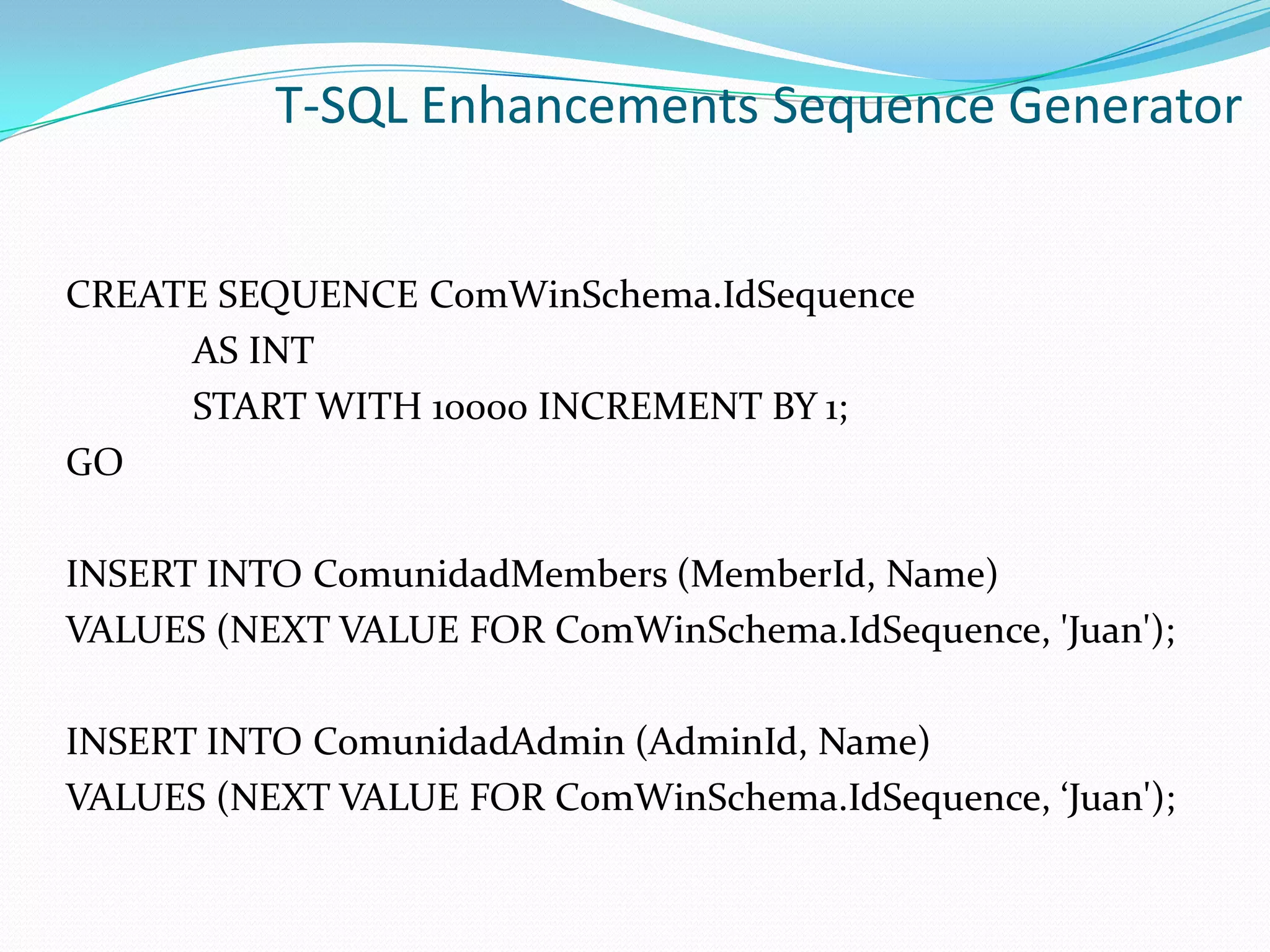 T-SQL Enhancements Sequence Generator

CREATE SEQUENCE ComWinSchema.IdSequence
AS INT
START WITH 10000 INCREMENT BY 1;
GO

INSERT INTO ComunidadMembers (MemberId, Name)
VALUES (NEXT VALUE FOR ComWinSchema.IdSequence, 'Juan');

INSERT INTO ComunidadAdmin (AdminId, Name)
VALUES (NEXT VALUE FOR ComWinSchema.IdSequence, ‘Juan');